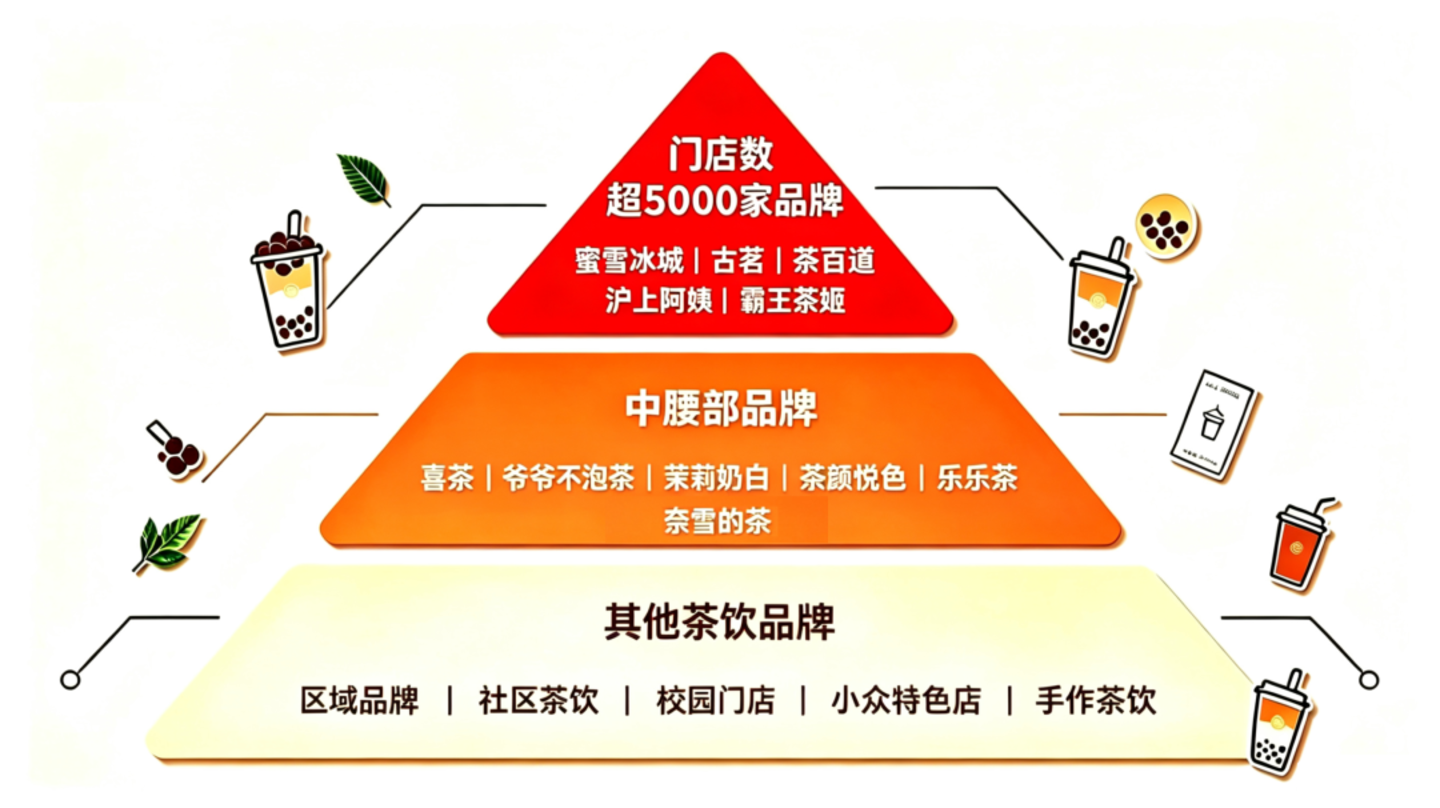 门店数
超5000家品牌

蜜雪冰城 | 古茗 | 茶百道
沪上阿姨 | 霸王茶姬

中腰部品牌

喜茶 | 爷爷不泡茶 | 茉莉奶白 | 茶颜悦色 | 乐乐茶
奈雪的茶

其他茶饮品牌

区域品牌 | 社区茶饮 | 校园门店 | 小众特色店 | 手作茶饮